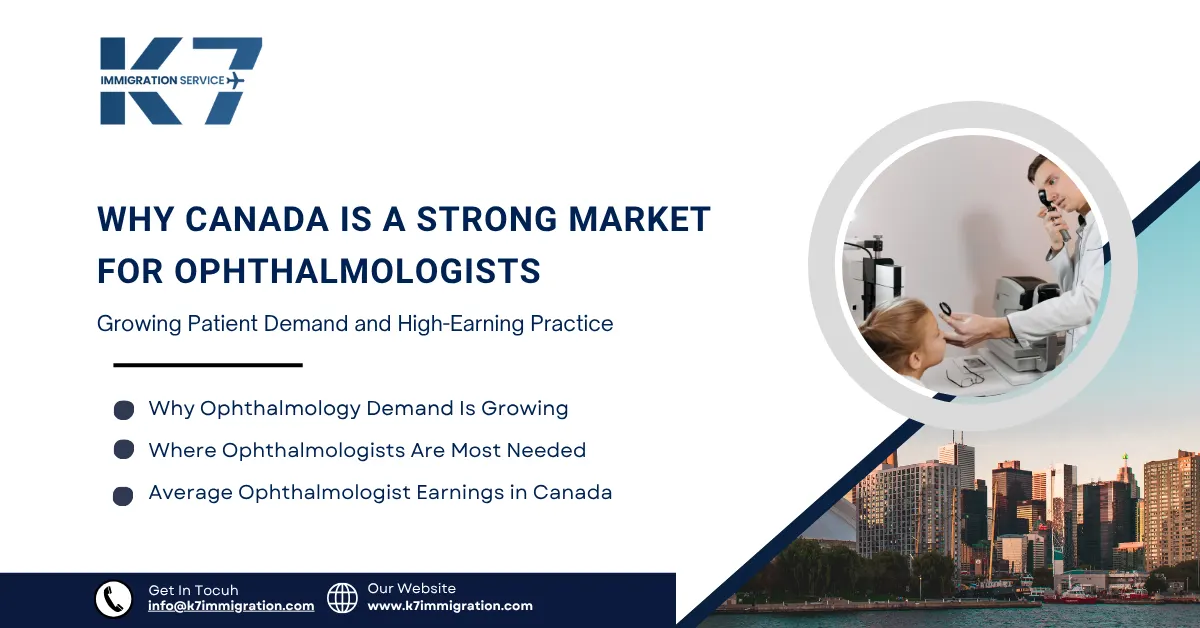 K7
IMMIGRATION SERVICE

WHY CANADA IS A STRONG MARKET FOR OPHTHALMOLOGISTS

Growing Patient Demand and High-Earning Practice

Why Ophthalmology Demand Is Growing

Where Ophthalmologists Are Most Needed

Average Ophthalmologist Earnings in Canada

Get In Tocuh
info@k7immigration.com

Our Website
www.k7immigration.com